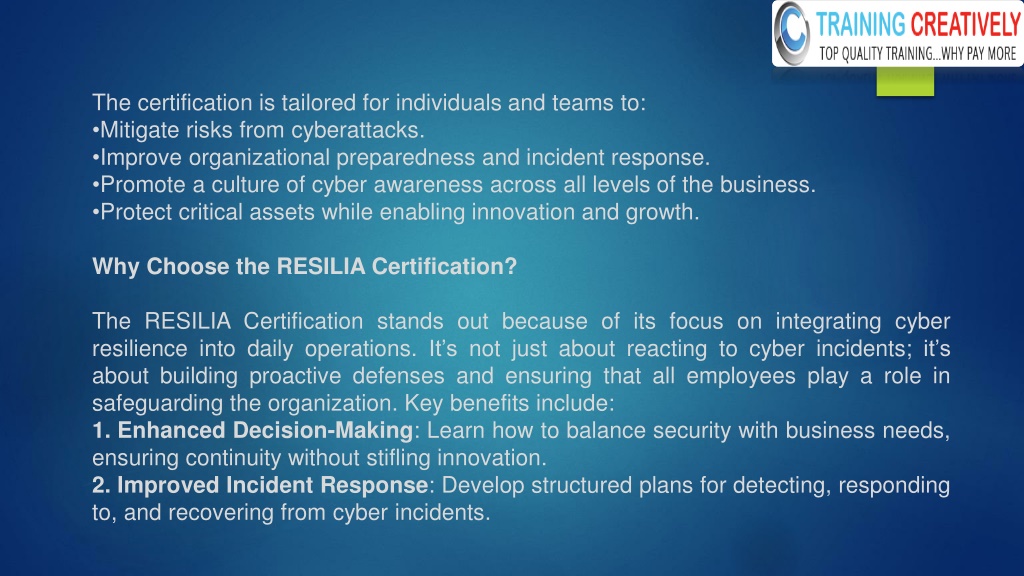 TRAINING CREATIVELY
TOP QUALITY TRAINING...WHY PAY MORE

The certification is tailored for individuals and teams to:
•Mitigate risks from cyberattacks.
•Improve organizational preparedness and incident response.
•Promote a culture of cyber awareness across all levels of the business.
•Protect critical assets while enabling innovation and growth.

Why Choose the RESILIA Certification?

The RESILIA Certification stands out because of its focus on integrating cyber resilience into daily operations. It's not just about reacting to cyber incidents; it's about building proactive defenses and ensuring that all employees play a role in safeguarding the organization. Key benefits include:
1. Enhanced Decision-Making: Learn how to balance security with business needs, ensuring continuity without stifling innovation.
2. Improved Incident Response: Develop structured plans for detecting, responding to, and recovering from cyber incidents.